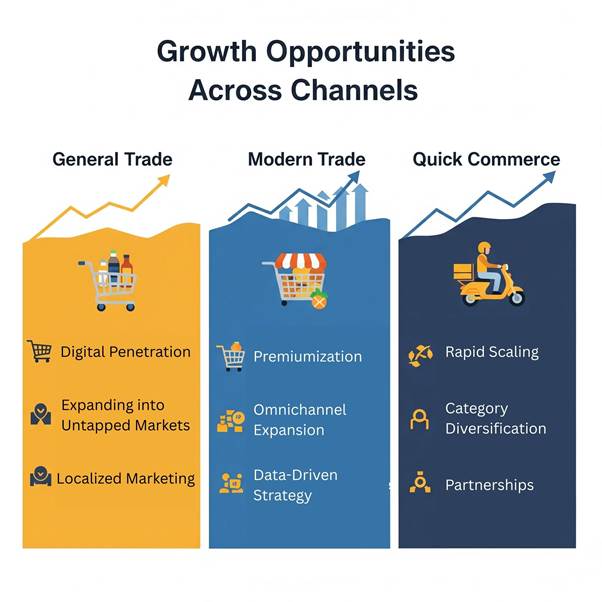 Growth Opportunities Across Channels

General Trade

Digital Penetration

Expanding into Untapped Markets

Localized Marketing

Modern Trade

Premiumization

Omnichannel Expansion

Data-Driven Strategy

Quick Commerce

Rapid Scaling

Category Diversification

Partnerships